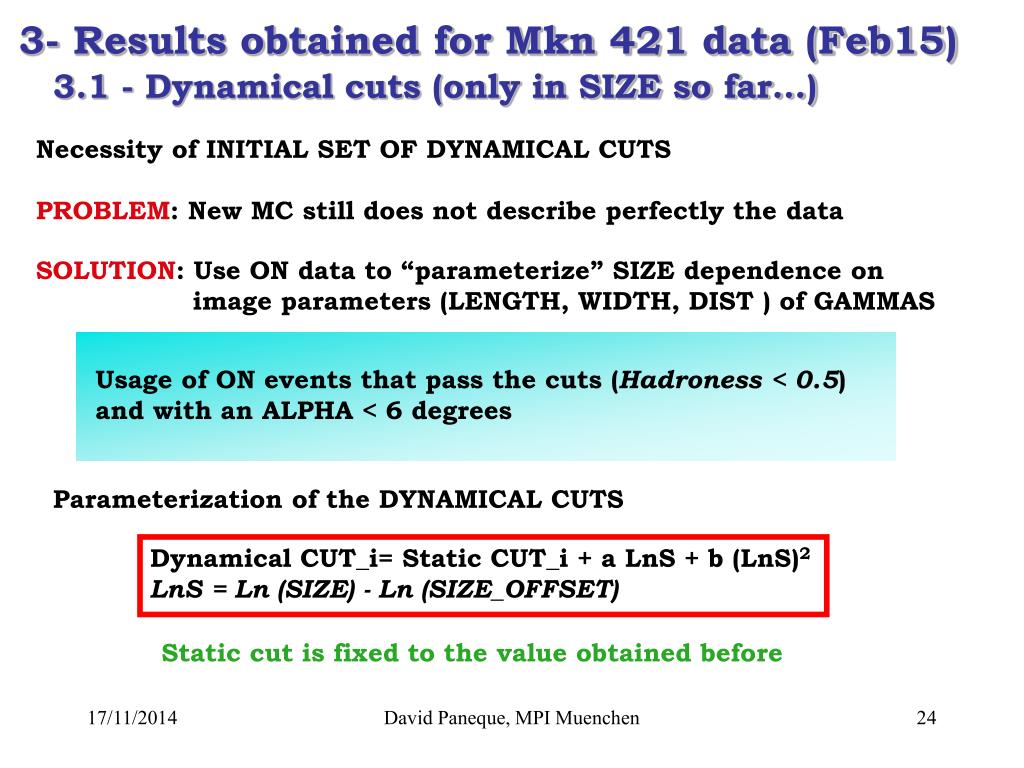 3- Results obtained for Mkn 421 data (Feb15)
3.1 - Dynamical cuts (only in SIZE so far…)

Necessity of INITIAL SET OF DYNAMICAL CUTS

PROBLEM: New MC still does not describe perfectly the data

SOLUTION: Use ON data to “parameterize” SIZE dependence on image parameters (LENGTH, WIDTH, DIST ) of GAMMAS

Usage of ON events that pass the cuts (Hadroness < 0.5) and with an ALPHA < 6 degrees

Parameterization of the DYNAMICAL CUTS

Dynamical CUT_i= Static CUT_i + a LnS + b (LnS)$^2$
LnS = Ln (SIZE) - Ln (SIZE_OFFSET)

Static cut is fixed to the value obtained before

17/11/2014

David Paneque, MPI Muenchen

24